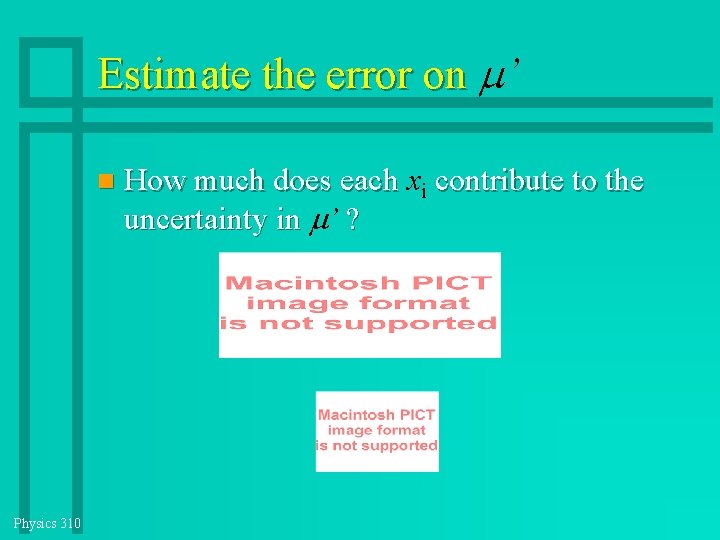 Estimate the error on $\mu'$

How much does each $x_i$ contribute to the uncertainty in $\mu'$ ?

Macintosh PICT image format is not supported

Macintosh PICT image format is not supported

Physics 310